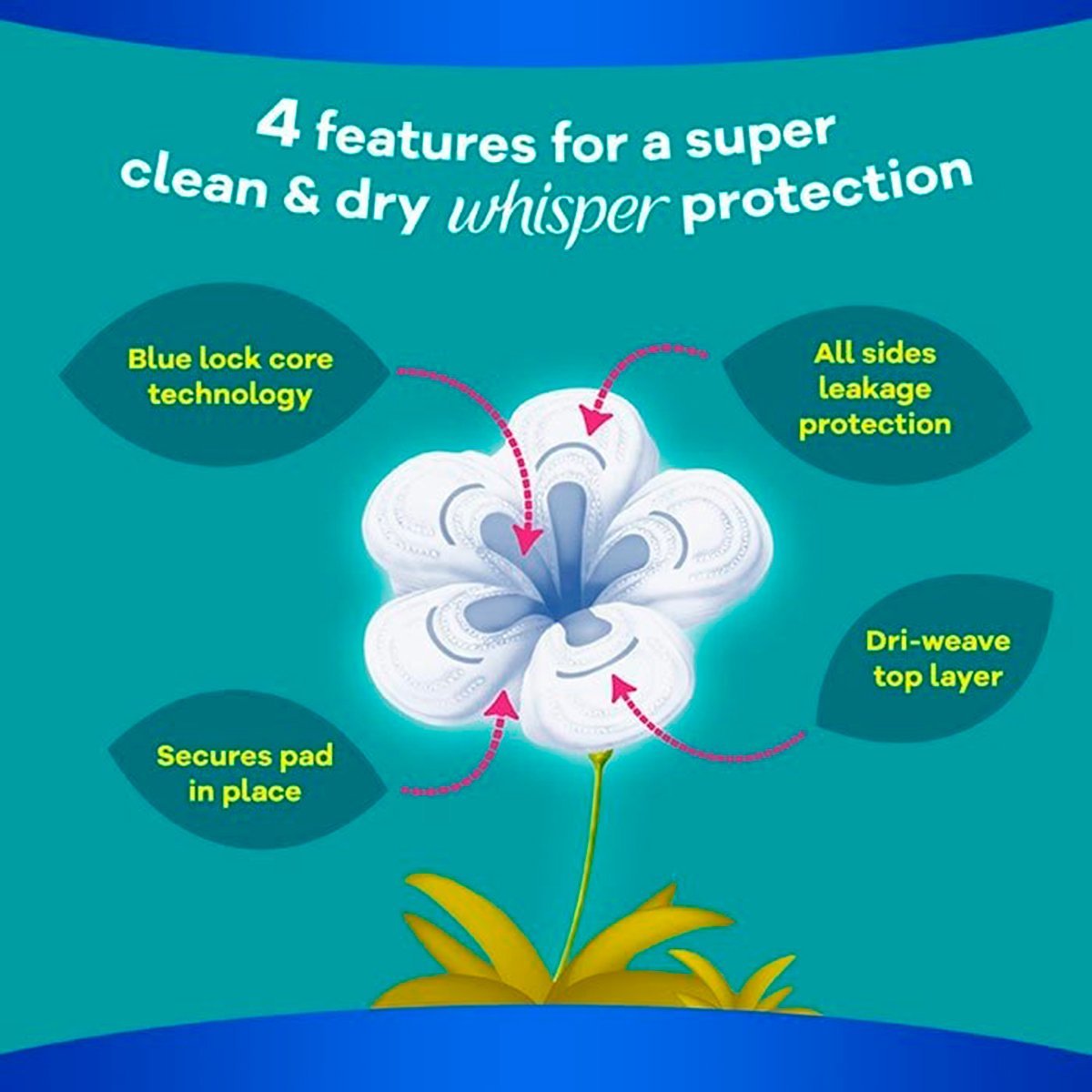 4 features for a super clean & dry whisper protection

Blue lock core technology

All sides leakage protection

Dri-weave top layer

Secures pad in place